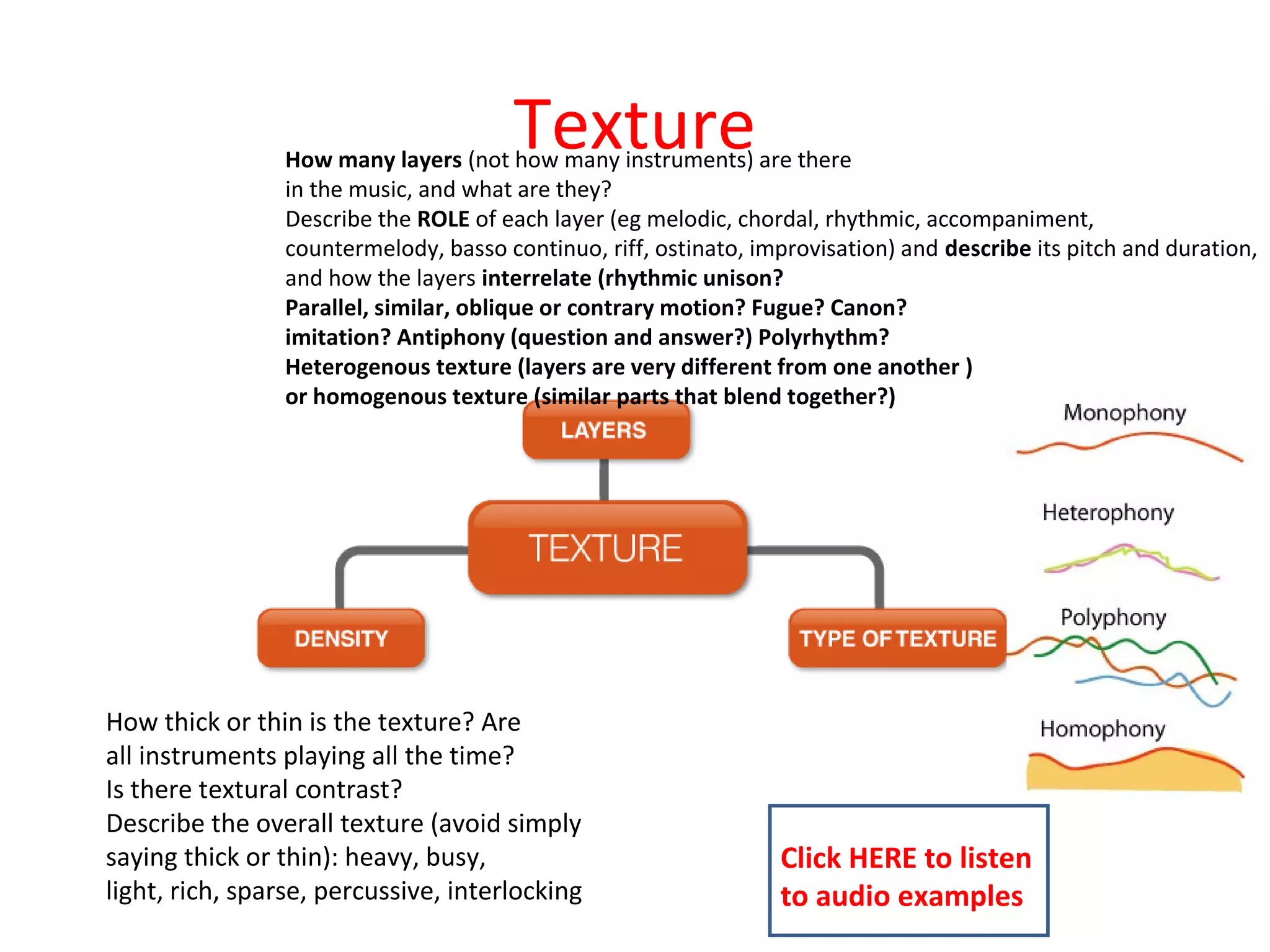 Texture

How many layers (not how many instruments) are there in the music, and what are they?
Describe the ROLE of each layer (eg melodic, chordal, rhythmic, accompaniment, countermelody, basso continuo, riff, ostinato, improvisation) and describe its pitch and duration, and how the layers interrelate (rhythmic unison?
Parallel, similar, oblique or contrary motion? Fugue? Canon? imitation? Antiphony (question and answer?) Polyrhythm?
Heterogenous texture (layers are very different from one another )
or homogenous texture (similar parts that blend together?)

LAYERS

TEXTURE

DENSITY

TYPE OF TEXTURE

Monophony

Heterophony

Polyphony

Homophony

How thick or thin is the texture? Are all instruments playing all the time?
Is there textural contrast?
Describe the overall texture (avoid simply saying thick or thin): heavy, busy, light, rich, sparse, percussive, interlocking

Click HERE to listen to audio examples